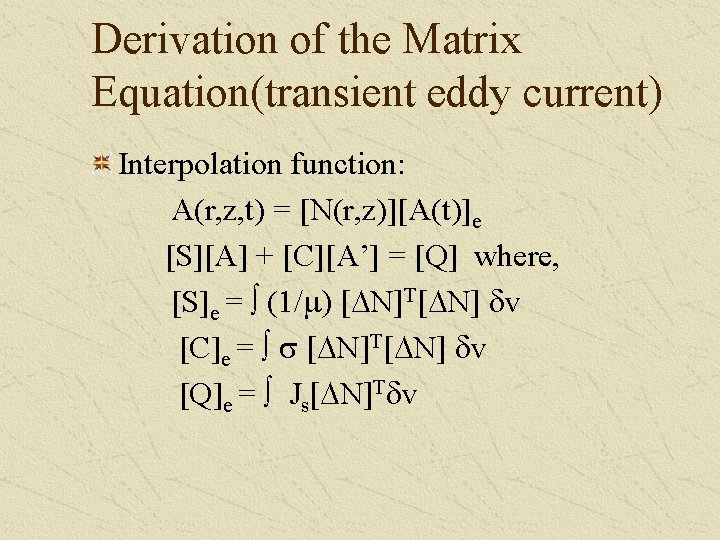 Derivation of the Matrix Equation(transient eddy current)

Interpolation function:

$A(r,z,t) = [N(r,z)][A(t)]_e$

$[S][A] + [C][A'] = [Q]$ where,

$[S]_e = \int (1/\mu) [\Delta N]^T[\Delta N] \delta v$

$[C]_e = \int \sigma [\Delta N]^T[\Delta N] \delta v$

$[Q]_e = \int J_s[\Delta N]^T\delta v$